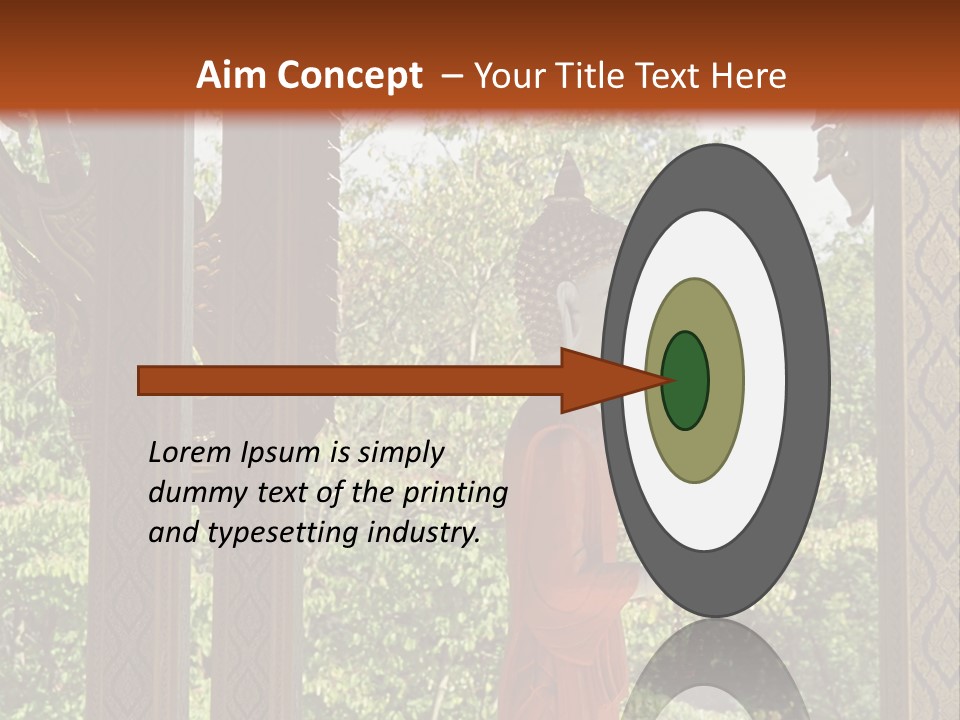 Aim Concept – Your Title Text Here

Lorem Ipsum is simply dummy text of the printing and typesetting industry.